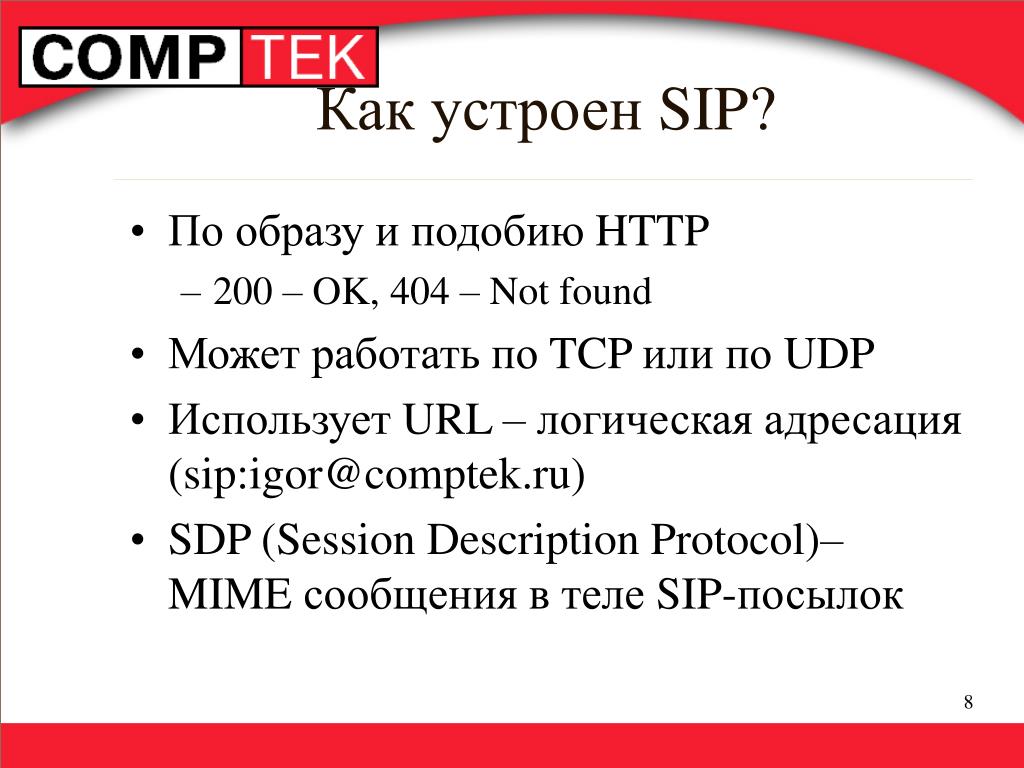 COMP TEK

Как устроен SIP?

• По образу и подобию HTTP
  – 200 – OK, 404 – Not found
• Может работать по TCP или по UDP
• Использует URL – логическая адресация (sip:igor@comptek.ru)
• SDP (Session Description Protocol)– MIME сообщения в теле SIP-посылок

8